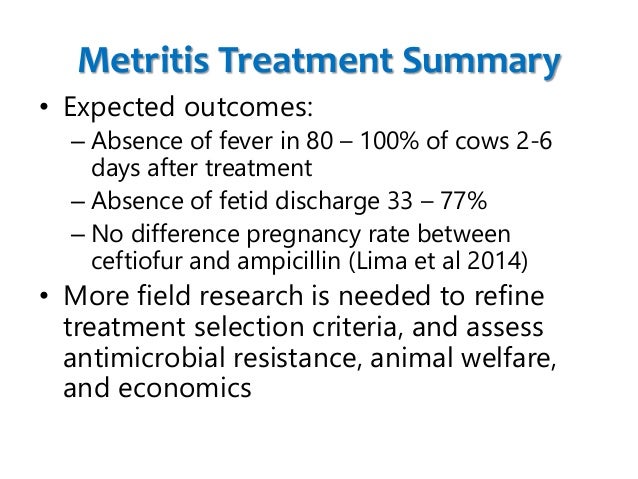 Metritis Treatment Summary

• Expected outcomes:
– Absence of fever in 80 – 100% of cows 2-6 days after treatment
– Absence of fetid discharge 33 – 77%
– No difference pregnancy rate between ceftiofur and ampicillin (Lima et al 2014)

• More field research is needed to refine treatment selection criteria, and assess antimicrobial resistance, animal welfare, and economics